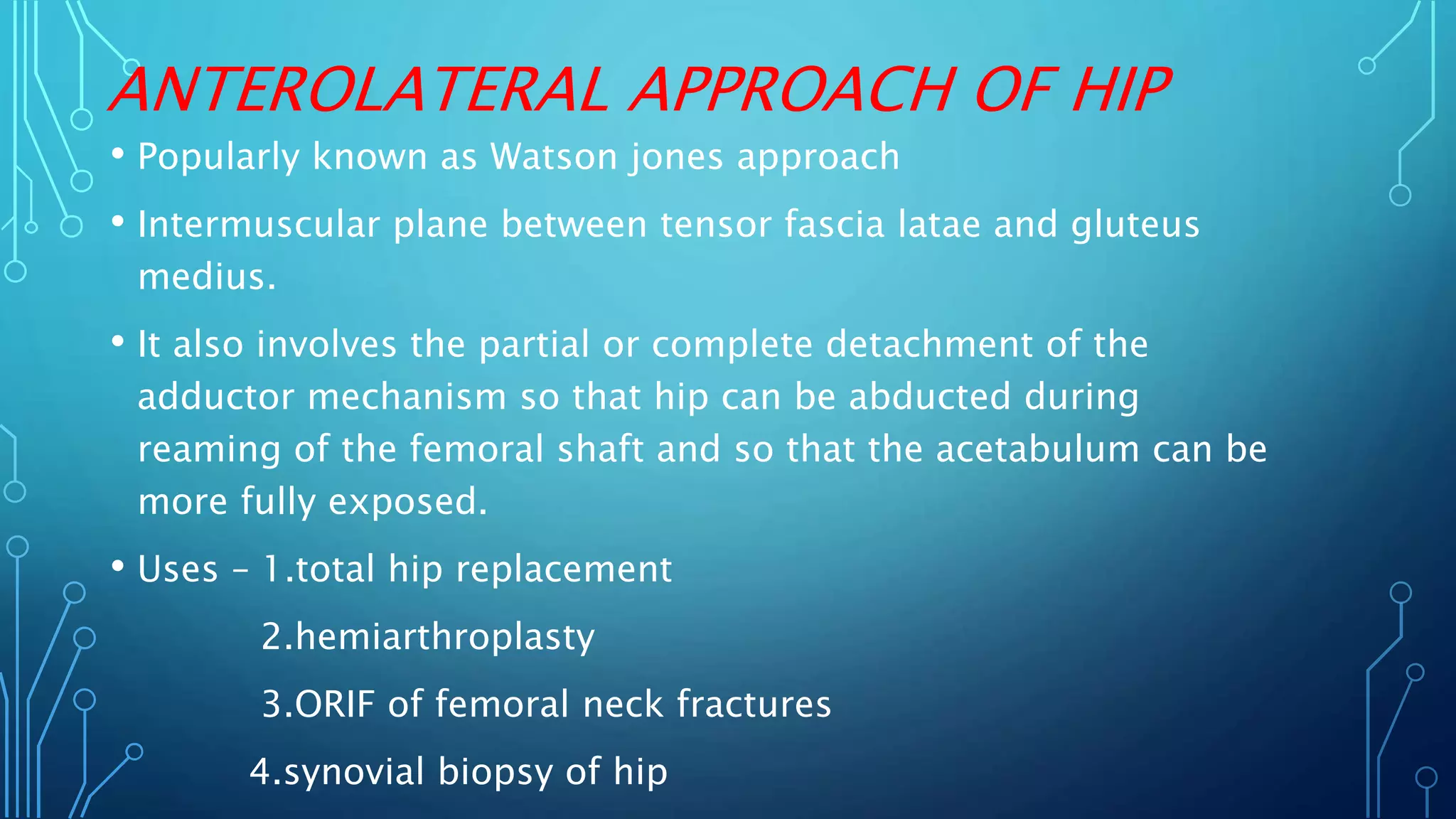 ANTEROLATERAL APPROACH OF HIP

• Popularly known as Watson jones approach

• Intermuscular plane between tensor fascia latae and gluteus medius.

• It also involves the partial or complete detachment of the adductor mechanism so that hip can be abducted during reaming of the femoral shaft and so that the acetabulum can be more fully exposed.

• Uses – 1.total hip replacement

2.hemiarthroplasty

3.ORIF of femoral neck fractures

4.synovial biopsy of hip